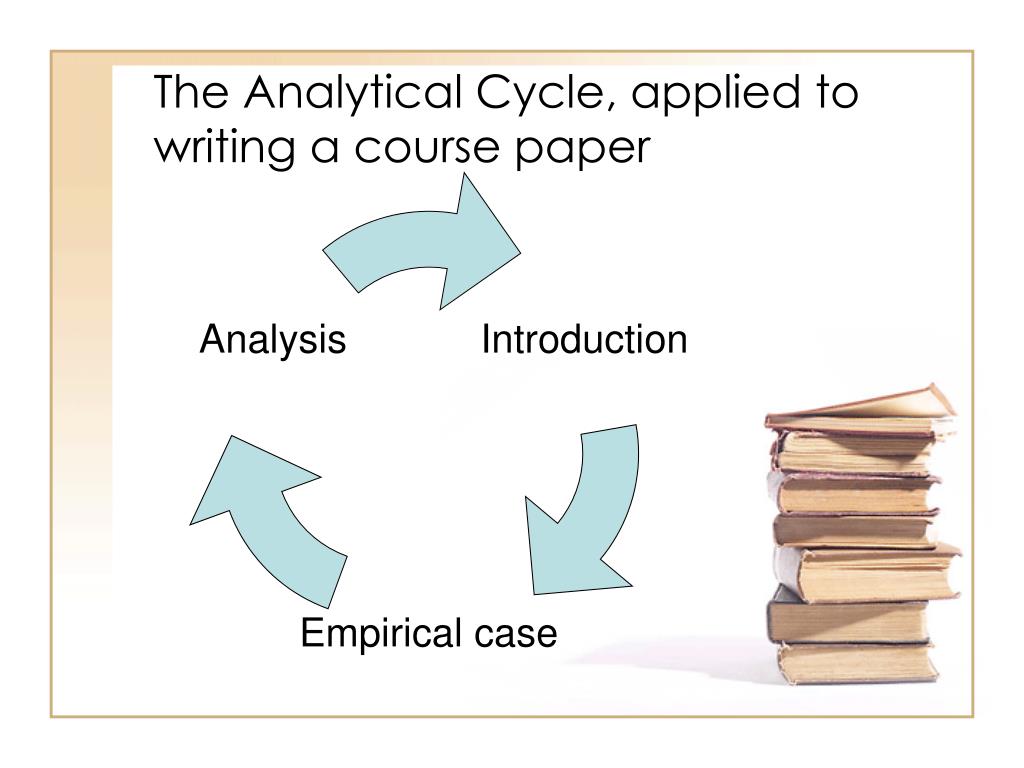 The Analytical Cycle, applied to writing a course paper

Analysis

Introduction

Empirical case